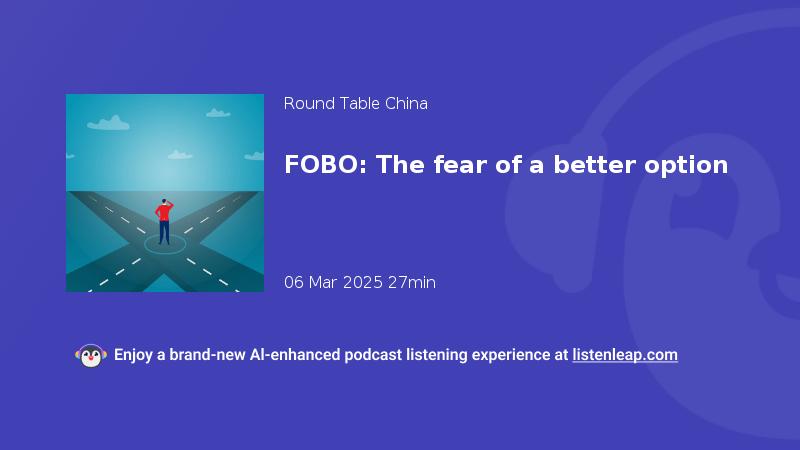 Round Table China

FOBO: The fear of a better option

06 Mar 2025 27min

Enjoy a brand-new AI-enhanced podcast listening experience at listenleap.com